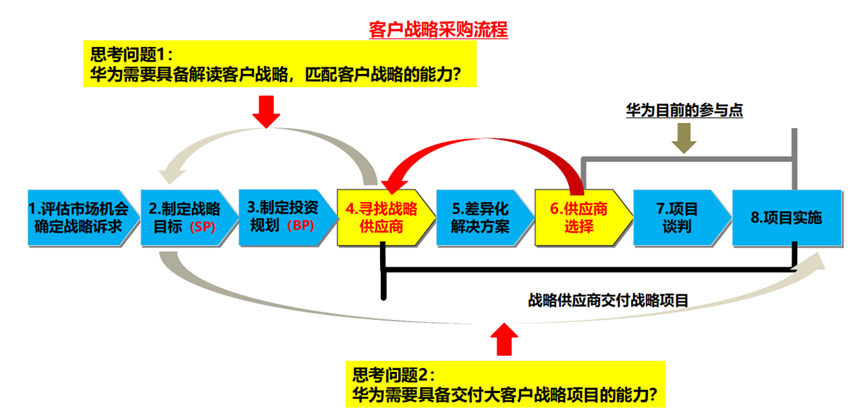 客户战略采购流程

思考问题1：
华为需要具备解读客户战略，匹配客户战略的能力？

华为目前的参与点

1.评估市场机会确定战略诉求

2.制定战略目标（SP）

3.制定投资规划（BP）

4.寻找战略供应商

5.差异化解决方案

6.供应商选择

7.项目谈判

8.项目实施

战略供应商交付战略项目

思考问题2：
华为需要具备交付大客户战略项目的能力？